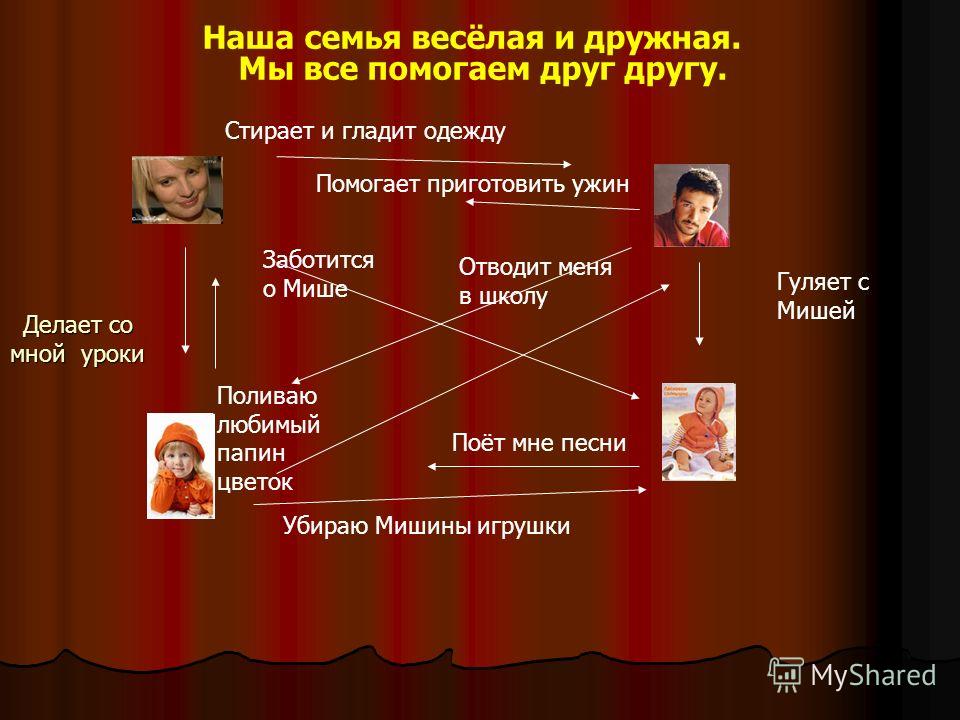 Наша семья весёлая и дружная.
Мы все помогаем друг другу.

Стирает и гладит одежду

Помогает приготовить ужин

Заботится о Мише

Отводит меня в школу

Гуляет с Мишей

Делает со мной уроки

Поливаю любимый папин цветок

Поёт мне песни

Убираю Мишины игрушки

MyShared